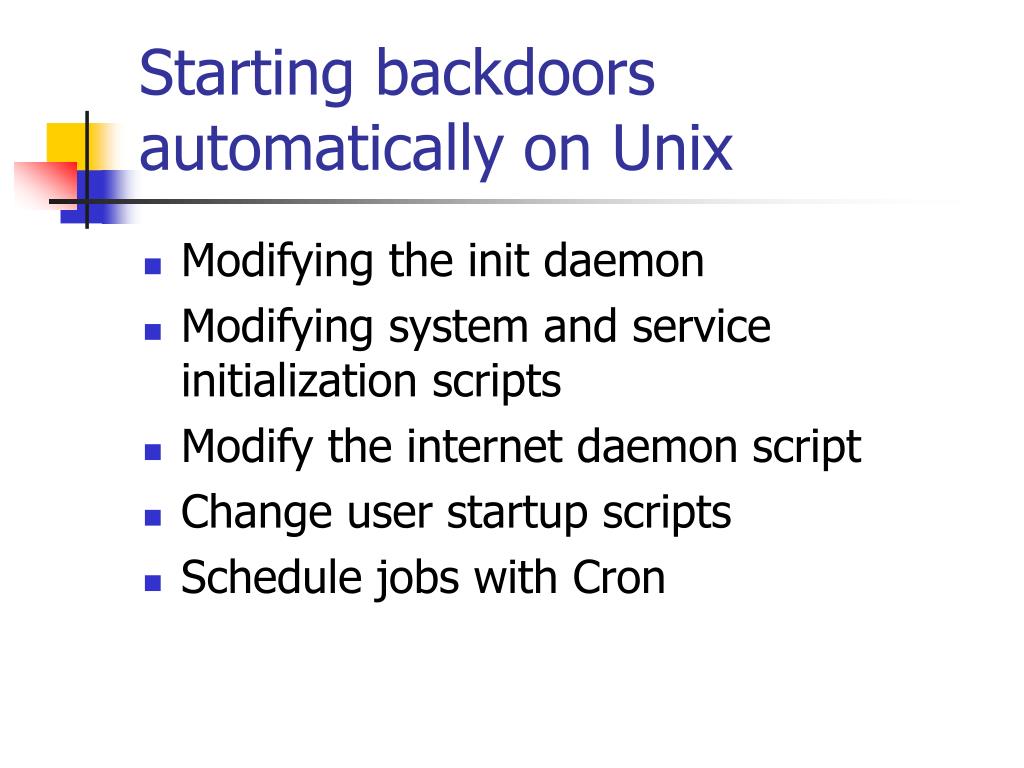 Starting backdoors automatically on Unix

- Modifying the init daemon
- Modifying system and service initialization scripts
- Modify the internet daemon script
- Change user startup scripts
- Schedule jobs with Cron